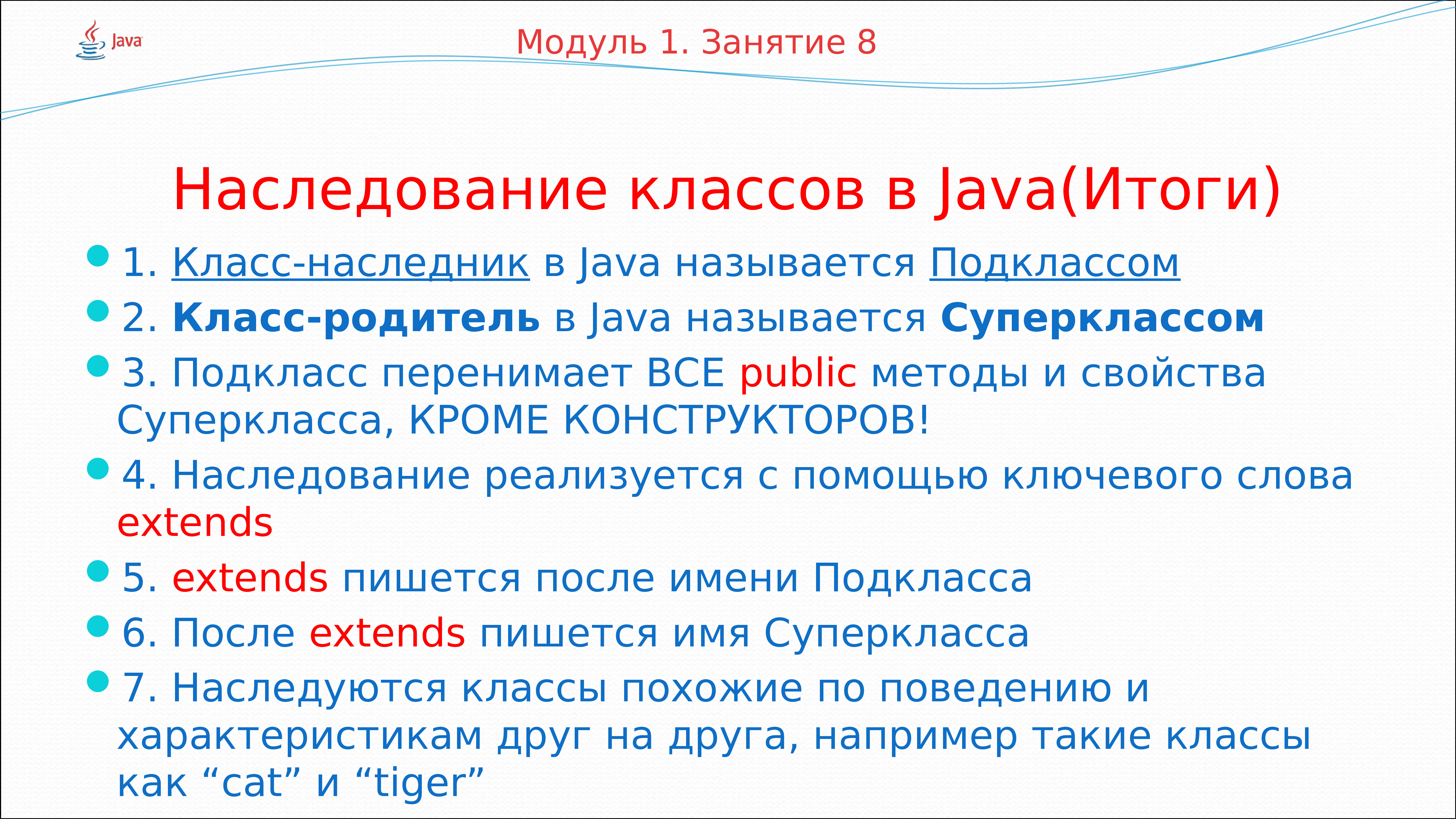 Java

Модуль 1. Занятие 8

Наследование классов в Java(Итоги)

1. Класс-наследник в Java называется Подклассом

2. Класс-родитель в Java называется Суперклассом

3. Подкласс перенимает ВСЕ public методы и свойства Суперкласса, КРОМЕ КОНСТРУКТОРОВ!

4. Наследование реализуется с помощью ключевого слова extends

5. extends пишется после имени Подкласса

6. После extends пишется имя Суперкласса

7. Наследуются классы похожие по поведению и характеристикам друг на друга, например такие классы как “cat” и “tiger”